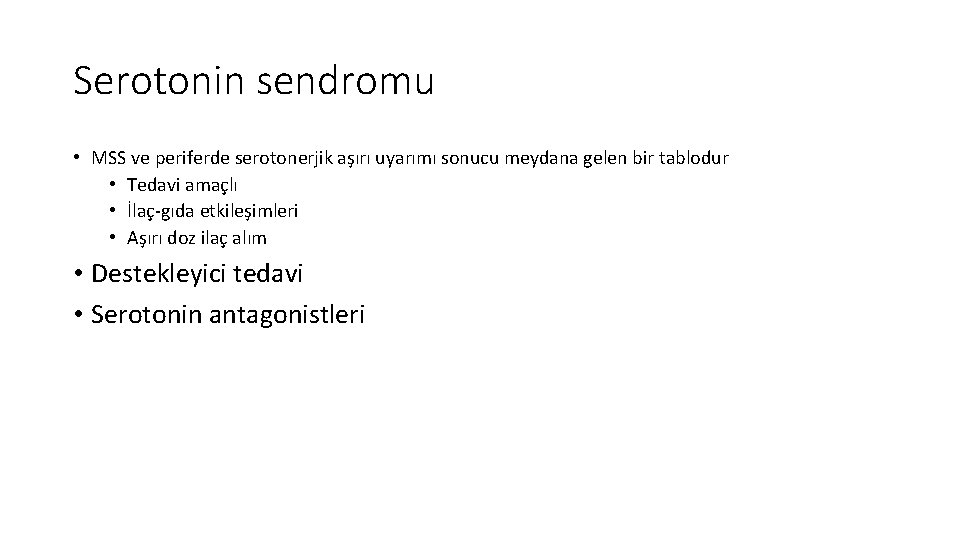 Serotonin sendromu

• MSS ve periferde serotonerjik aşırı uyarımı sonucu meydana gelen bir tablodur
  • Tedavi amaçlı
  • İlaç-gıda etkileşimleri
  • Aşırı doz ilaç alım

• Destekleyici tedavi
• Serotonin antagonistleri